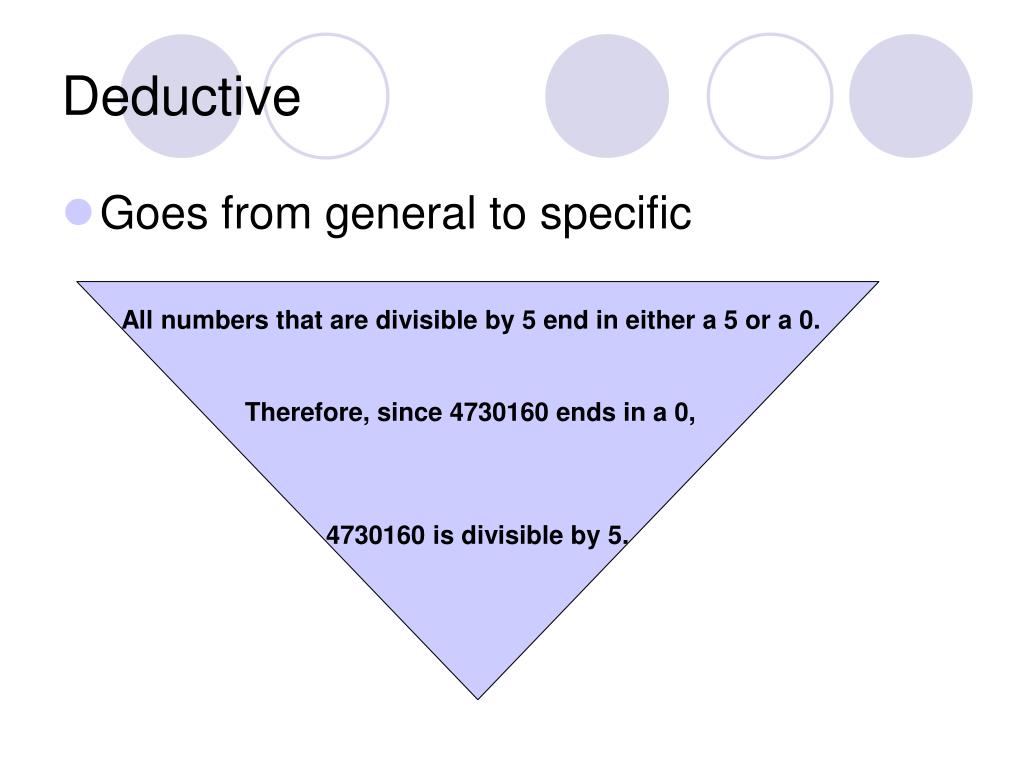 Deductive

Goes from general to specific

All numbers that are divisible by 5 end in either a 5 or a 0.

Therefore, since 4730160 ends in a 0,

4730160 is divisible by 5.